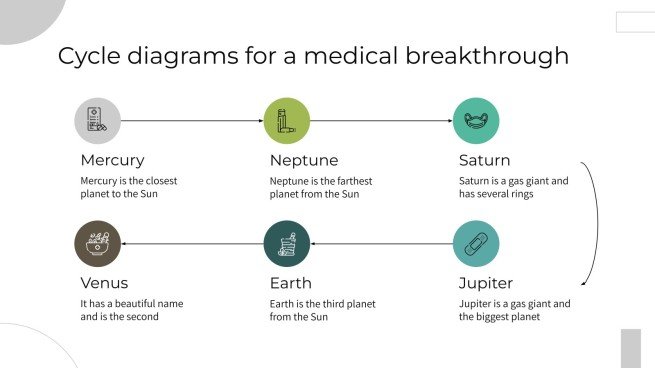 Cycle diagrams for a medical breakthrough

Mercury
Mercury is the closest planet to the Sun

Neptune
Neptune is the farthest planet from the Sun

Saturn
Saturn is a gas giant and has several rings

Venus
It has a beautiful name and is the second

Earth
Earth is the third planet from the Sun

Jupiter
Jupiter is a gas giant and the biggest planet